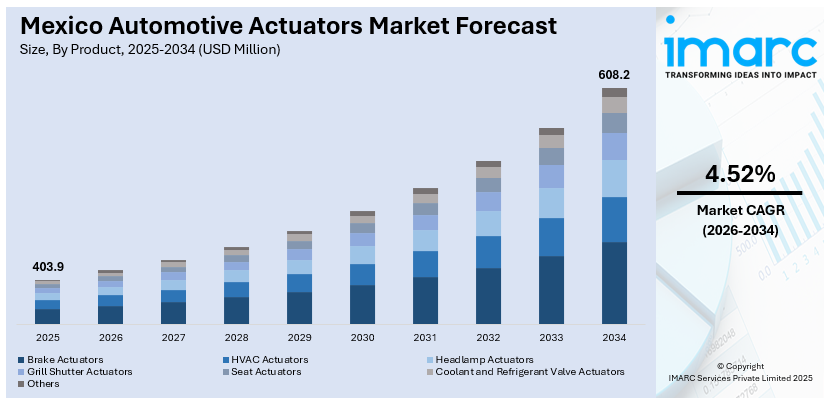 Mexico Automotive Actuators Market Forecast
Size, By Product, 2025-2034 (USD Million)

403.9

608.2

2025 2026 2027 2028 2029 2030 2031 2032 2033 2034

Brake Actuators
HVAC Actuators
Headlamp Actuators
Grill Shutter Actuators
Seat Actuators
Coolant and Refrigerant Valve Actuators
Others

imarc
TRANSFORMING IDEAS INTO IMPACT

4.52%
Market CAGR
(2026-2034)

© Copyright
IMARC Services Private Limited 2025